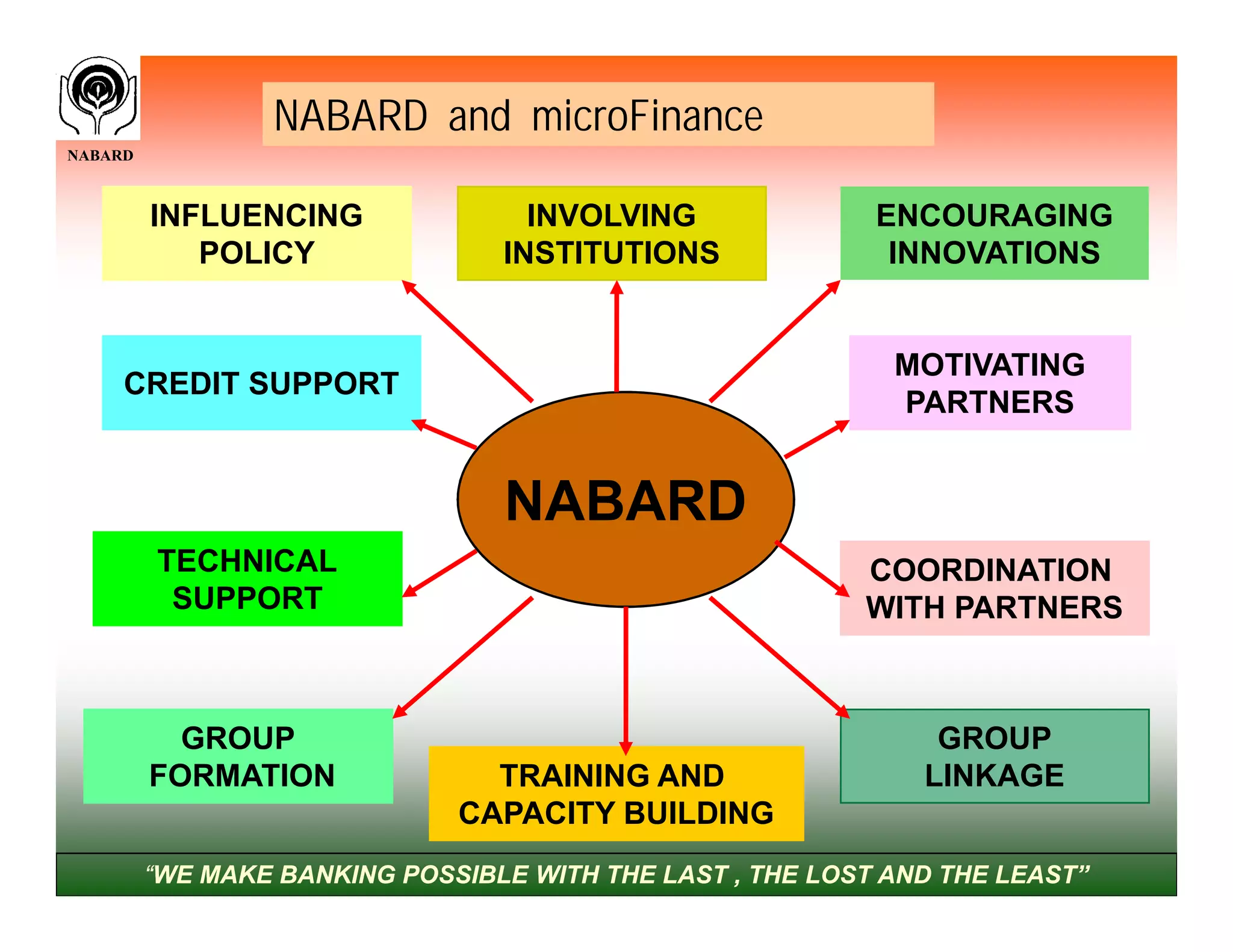 NABARD

NABARD and microFinance

INFLUENCING POLICY

INVOLVING INSTITUTIONS

ENCOURAGING INNOVATIONS

CREDIT SUPPORT

MOTIVATING PARTNERS

NABARD

TECHNICAL SUPPORT

COORDINATION WITH PARTNERS

GROUP FORMATION

TRAINING AND CAPACITY BUILDING

GROUP LINKAGE

“WE MAKE BANKING POSSIBLE WITH THE LAST , THE LOST AND THE LEAST”